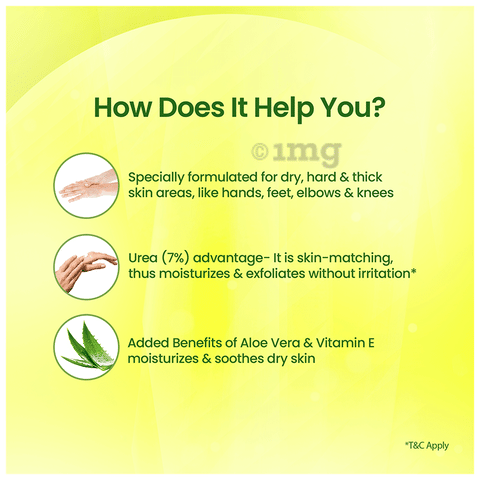 How Does It Help You?

©1mg

Specially formulated for dry, hard & thick skin areas, like hands, feet, elbows & knees

Urea (7%) advantage- It is skin-matching, thus moisturizes & exfoliates without irritation*

Added Benefits of Aloe Vera & Vitamin E moisturizes & soothes dry skin

*T&C Apply